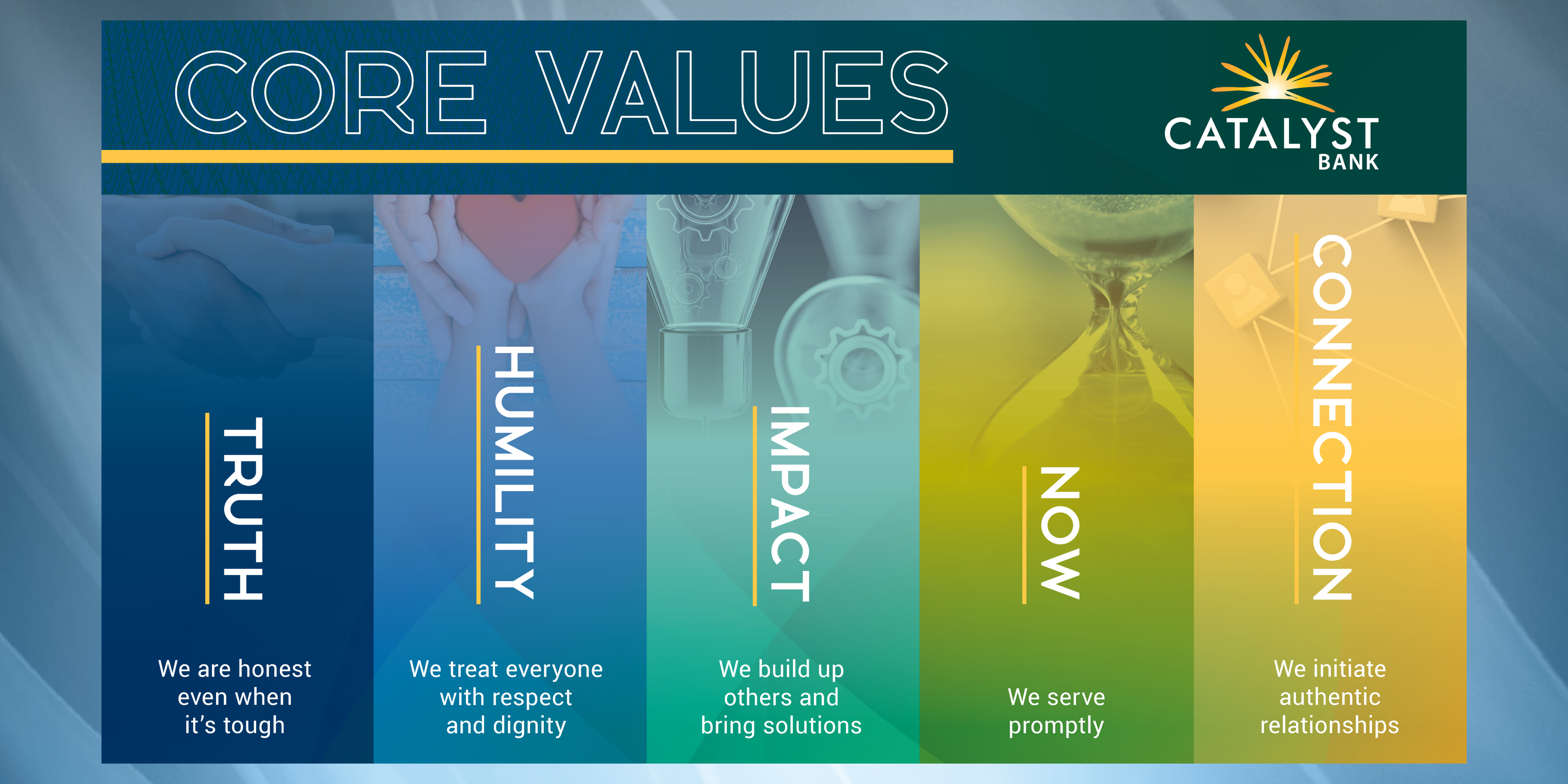 CORE VALUES

CATALYST BANK

TRUTH

We are honest even when it's tough

HUMILITY

We treat everyone with respect and dignity

IMPACT

We build up others and bring solutions

NOW

We serve promptly

CONNECTION

We initiate authentic relationships